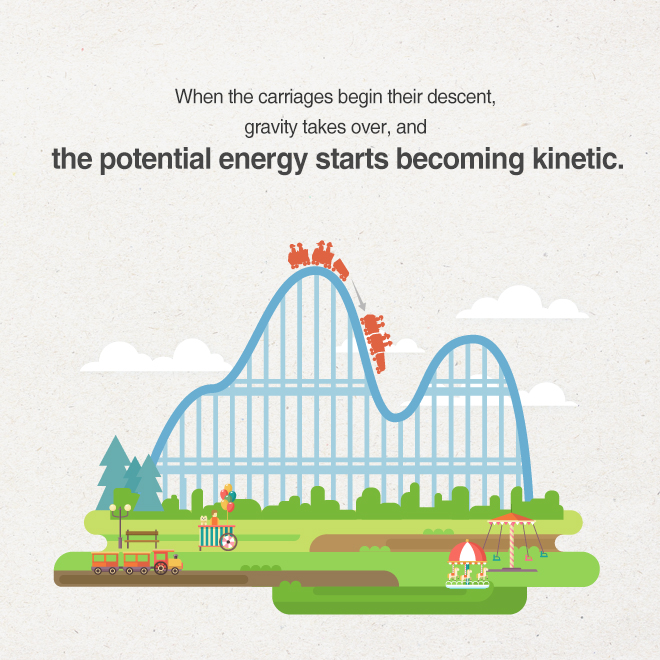 When the carriages begin their descent,
gravity takes over, and
the potential energy starts becoming kinetic.